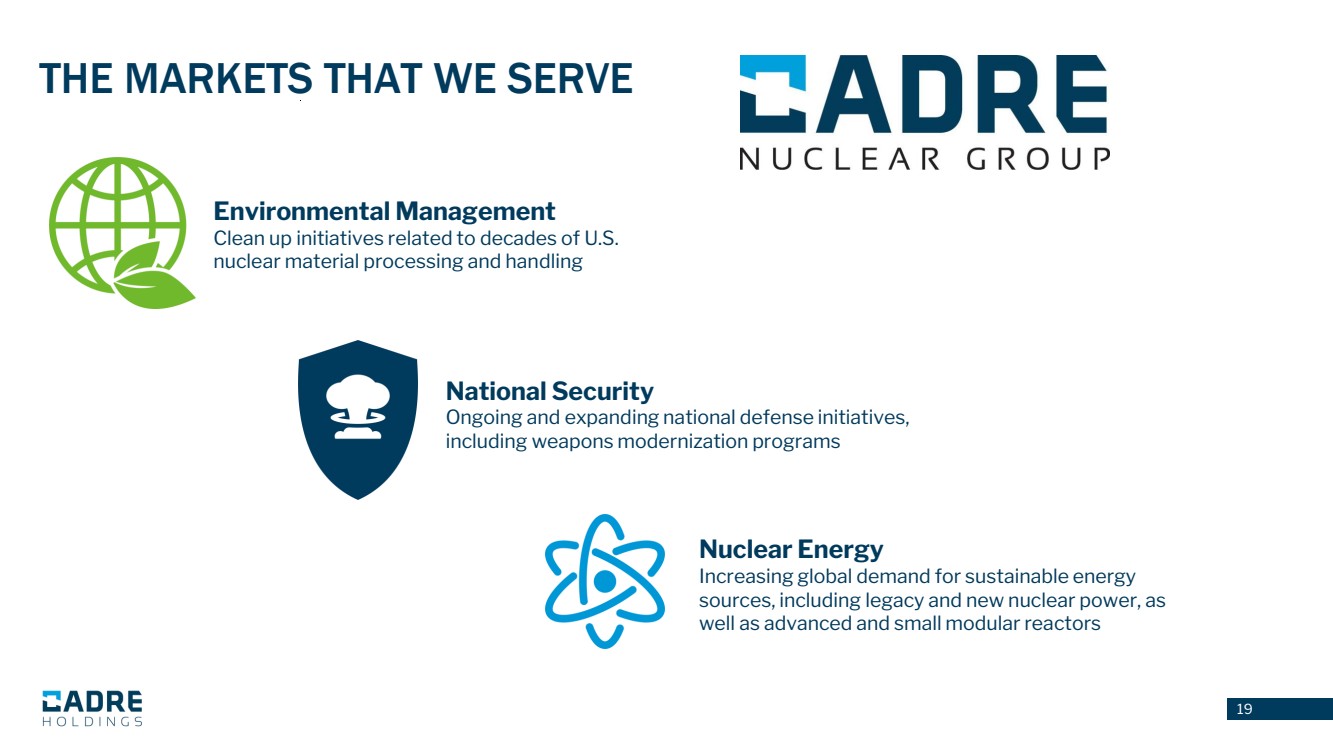 THE MARKETS THAT WE SERVE

CADRE
NUCLEAR GROUP

Environmental Management
Clean up initiatives related to decades of U.S. nuclear material processing and handling

National Security
Ongoing and expanding national defense initiatives, including weapons modernization programs

Nuclear Energy
Increasing global demand for sustainable energy sources, including legacy and new nuclear power, as well as advanced and small modular reactors

CADRE
HOLDINGS

19